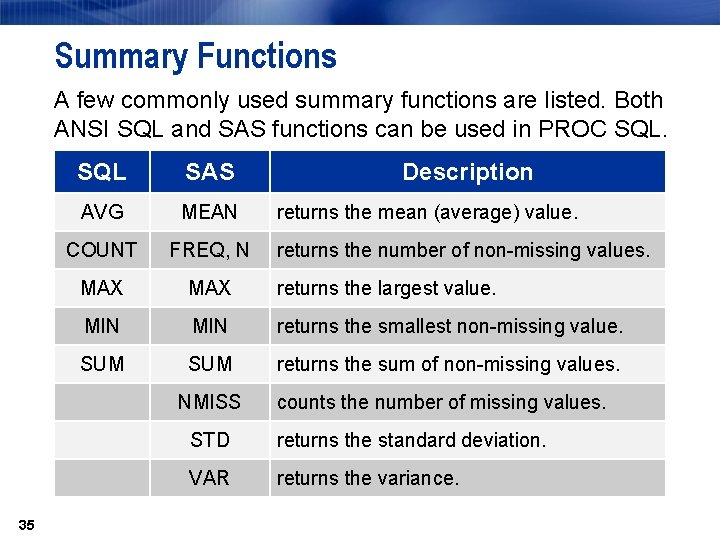 Summary Functions

A few commonly used summary functions are listed. Both ANSI SQL and SAS functions can be used in PROC SQL.

| SQL | SAS | Description |
|---|---|---|
| AVG | MEAN | returns the mean (average) value. |
| COUNT | FREQ, N | returns the number of non-missing values. |
| MAX | MAX | returns the largest value. |
| MIN | MIN | returns the smallest non-missing value. |
| SUM | SUM | returns the sum of non-missing values. |
|  | NMISS | counts the number of missing values. |
|  | STD | returns the standard deviation. |
|  | VAR | returns the variance. |

35